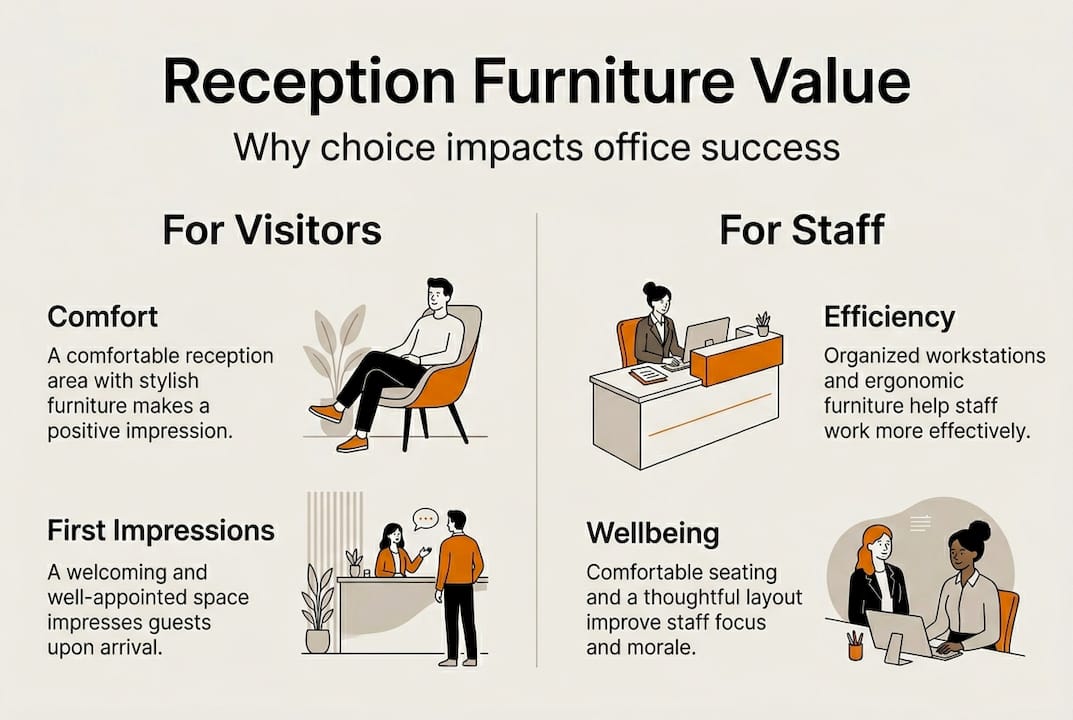 Reception Furniture Value

Why choice impacts office success

For Visitors

Comfort

A comfortable reception area with stylish furniture makes a positive impression.

First Impressions

A welcoming and well-appointed space impresses guests upon arrival.

For Staff

Efficiency

Organized workstations and ergonomic furniture help staff work more effectively.

Wellbeing

Comfortable seating and a thoughtful layout improve staff focus and morale.